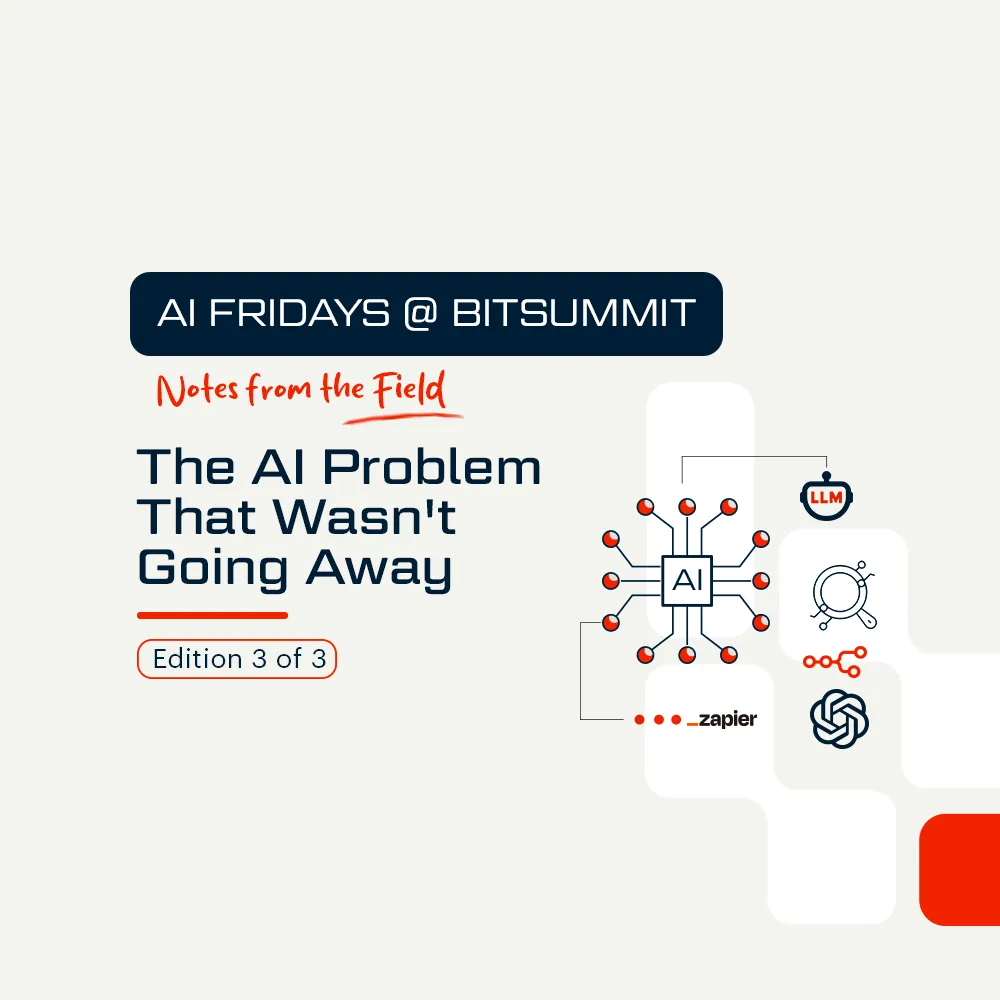 AI FRIDAYS @ BITSUMMIT

Notes from the Field

The AI Problem That Wasn't Going Away

Edition 3 of 3

AI

LLM

_zapier